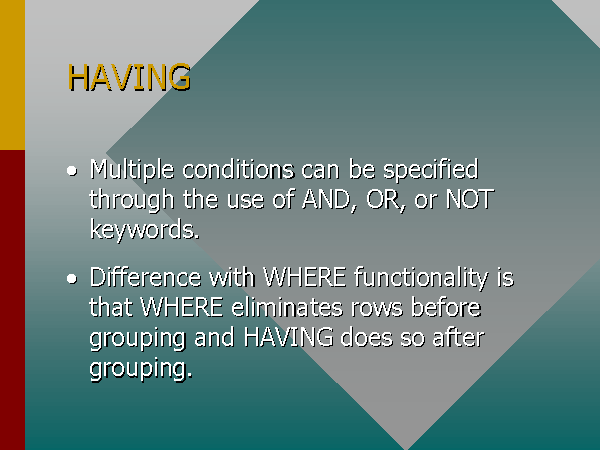 HAVING

• Multiple conditions can be specified through the use of AND, OR, or NOT keywords.

• Difference with WHERE functionality is that WHERE eliminates rows before grouping and HAVING does so after grouping.